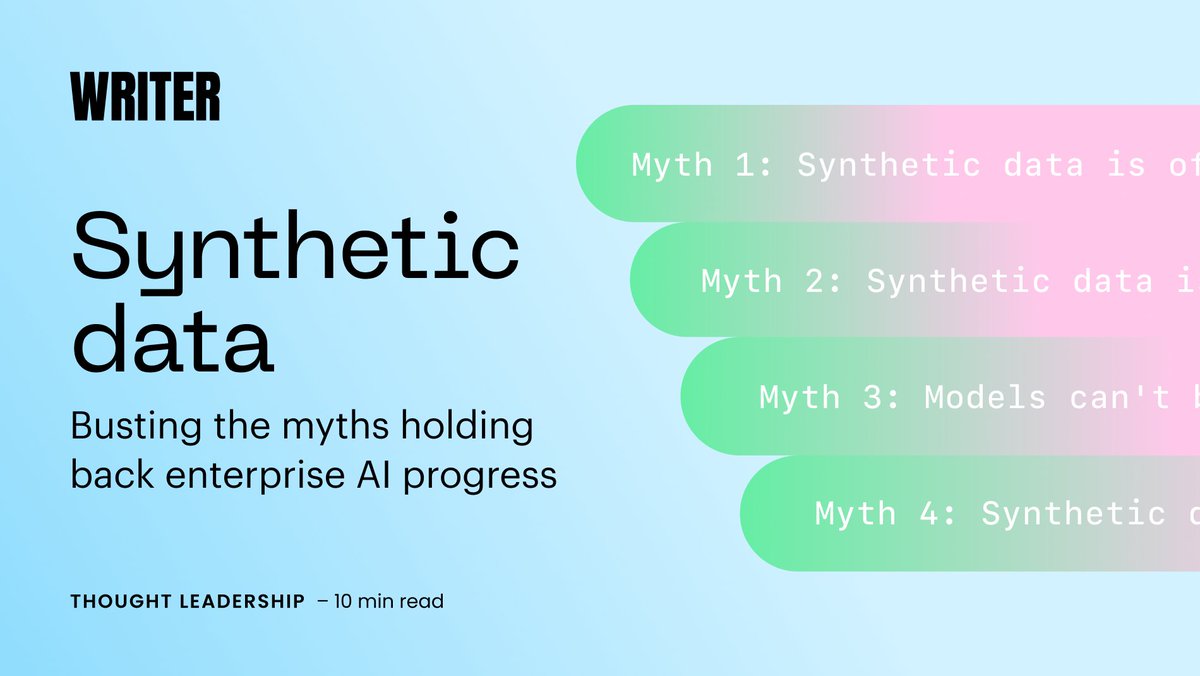 WRITER

Synthetic data

Busting the myths holding back enterprise AI progress

THOUGHT LEADERSHIP – 10 min read

Myth 1: Synthetic data is of

Myth 2: Synthetic data i

Myth 3: Models can't b

Myth 4: Synthetic d